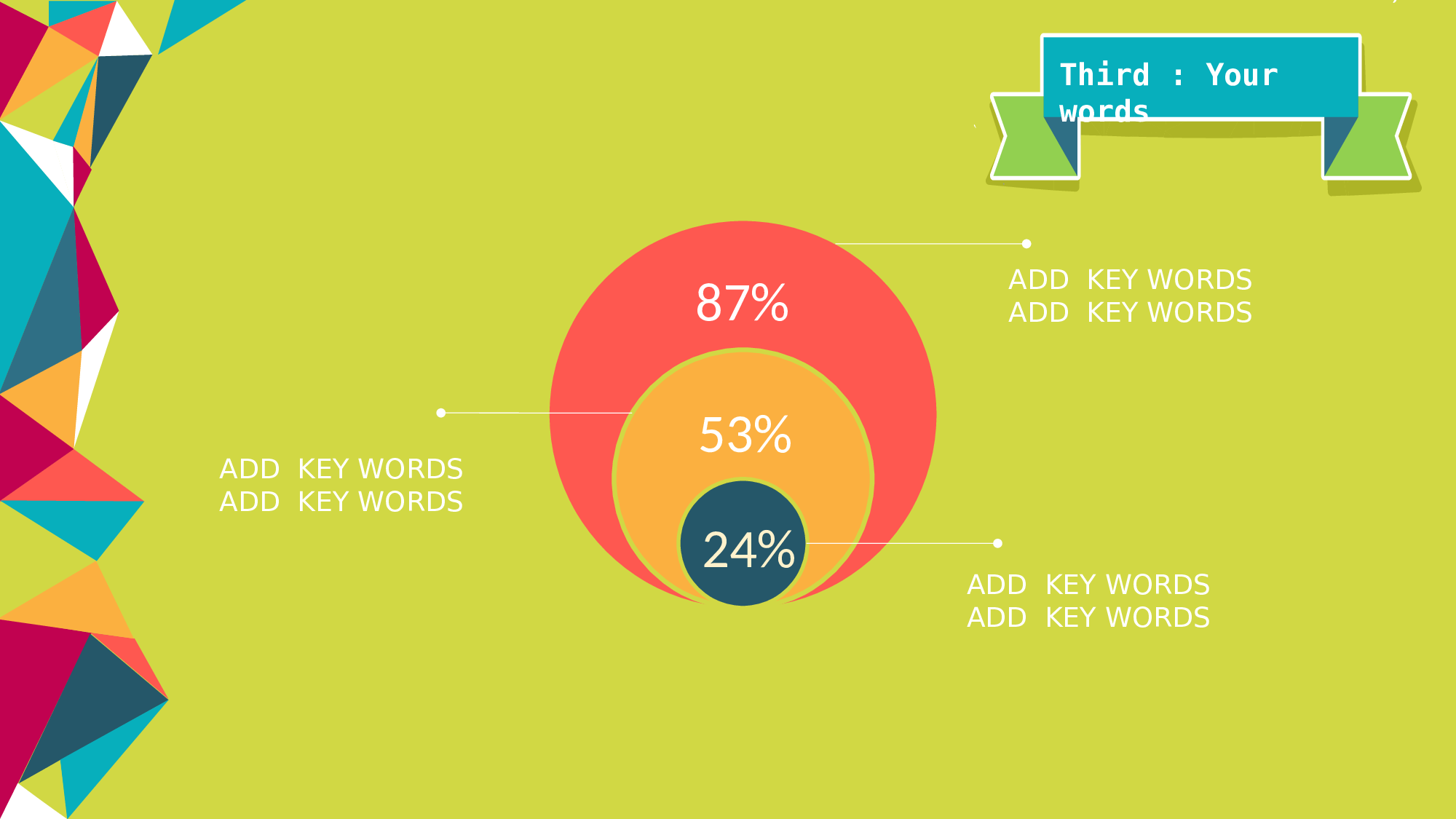 Third : Your words

87%

ADD KEY WORDS
ADD KEY WORDS

53%

ADD KEY WORDS
ADD KEY WORDS

24%

ADD KEY WORDS
ADD KEY WORDS